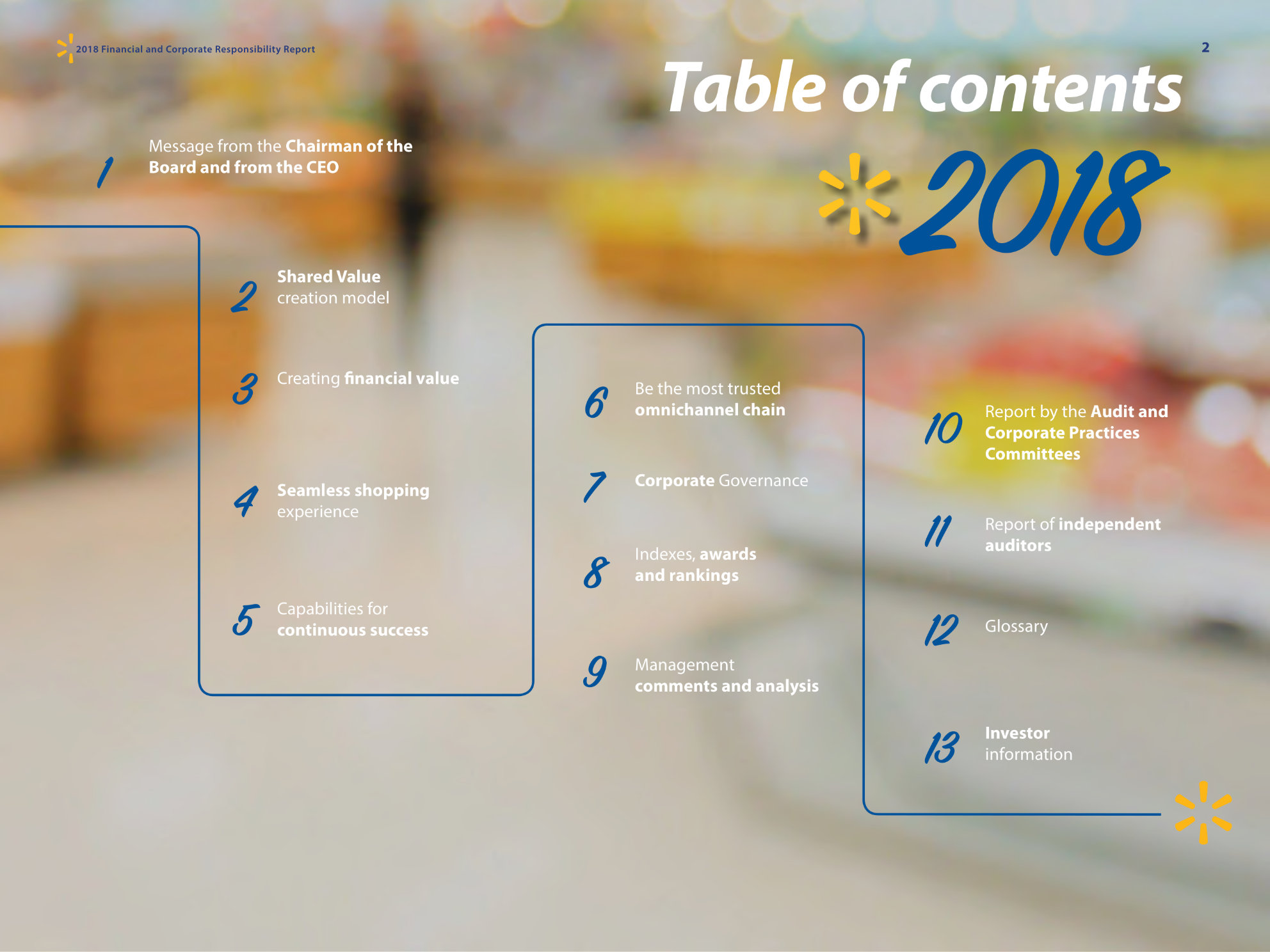 2018 Financial and Corporate Responsibility Report

2

Table of contents

2018

1 Message from the Chairman of the Board and from the CEO

2 Shared Value creation model

3 Creating financial value

4 Seamless shopping experience

5 Capabilities for continuous success

6 Be the most trusted omnichannel chain

7 Corporate Governance

8 Indexes, awards and rankings

9 Management comments and analysis

10 Report by the Audit and Corporate Practices Committees

11 Report of independent auditors

12 Glossary

13 Investor information